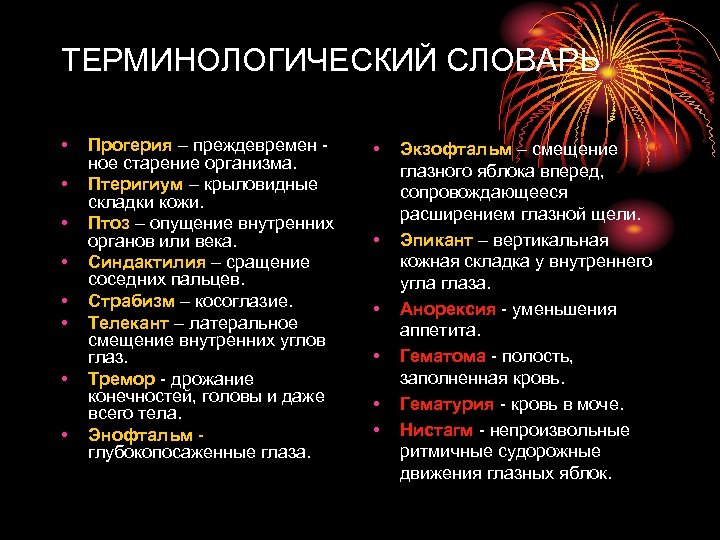 ТЕРМИНОЛОГИЧЕСКИЙ СЛОВАРЬ

• Прогерия – преждевремен - ное старение организма.
• Птеригиум – крыловидные складки кожи.
• Птоз – опущение внутренних органов или века.
• Синдактилия – сращение соседних пальцев.
• Страбизм – косоглазие.
• Телекант – латеральное смещение внутренних углов глаз.
• Тремор - дрожание конечностей, головы и даже всего тела.
• Энофтальм - глубокопосаженные глаза.

• Экзофтальм – смещение глазного яблока вперед, сопровождающееся расширением глазной щели.
• Эпикант – вертикальная кожная складка у внутреннего угла глаза.
• Анорексия - уменьшения аппетита.
• Гематома - полость, заполненная кровь.
• Гематурия - кровь в моче.
• Нистагм - непроизвольные ритмичные судорожные движения глазных яблок.